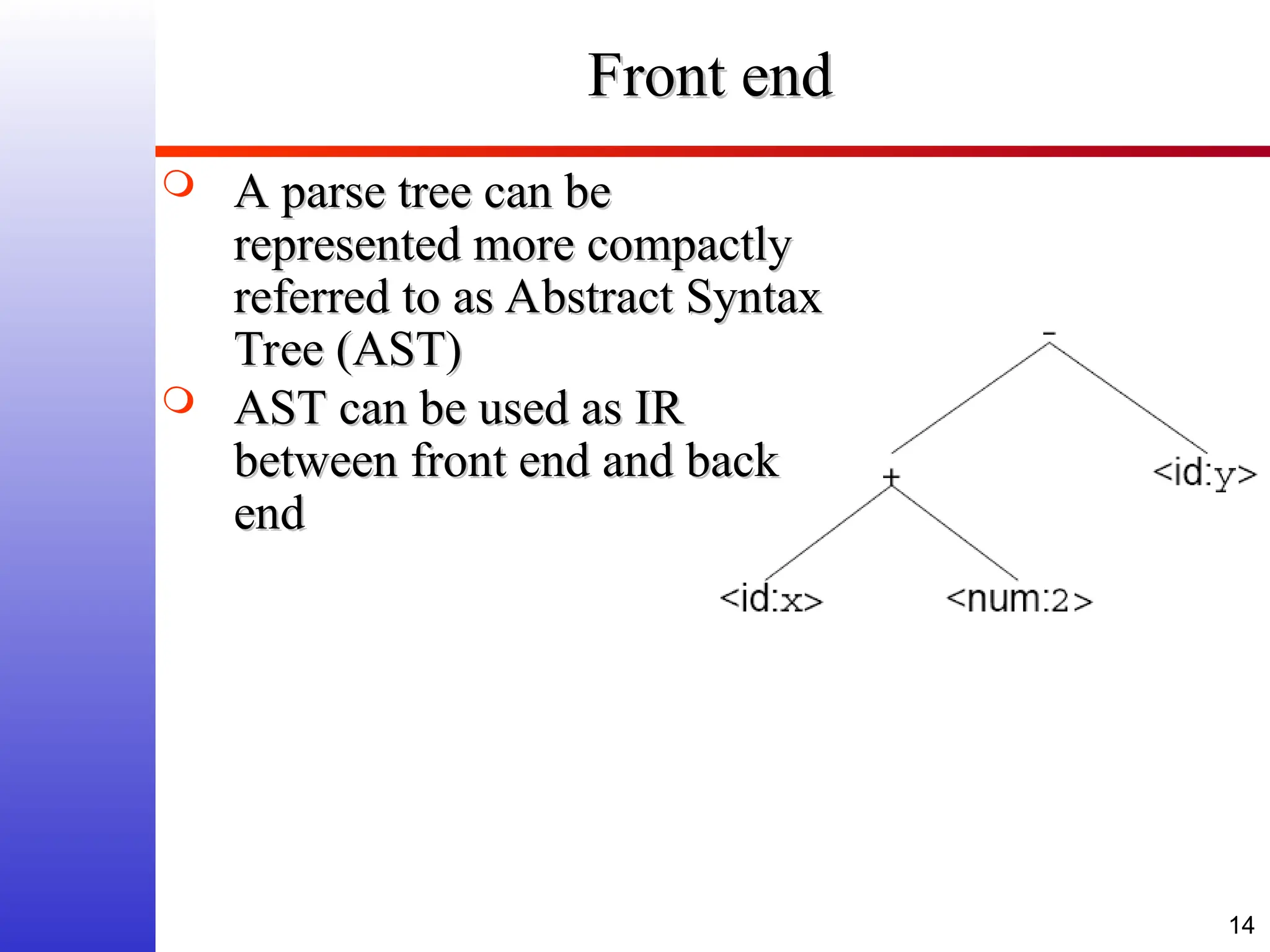 Front end

A parse tree can be represented more compactly referred to as Abstract Syntax Tree (AST)

AST can be used as IR between front end and back end

-

+

<id:y>

<id:x>

<num:2>

14